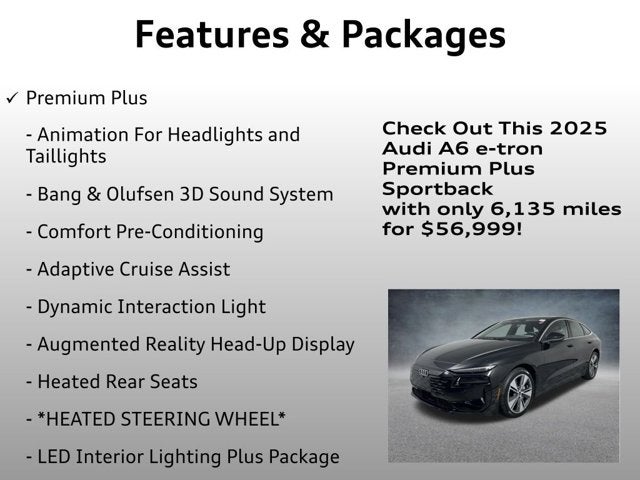 Features & Packages

✓ Premium Plus

- Animation For Headlights and Taillights

- Bang & Olufsen 3D Sound System

- Comfort Pre-Conditioning

- Adaptive Cruise Assist

- Dynamic Interaction Light

- Augmented Reality Head-Up Display

- Heated Rear Seats

- *HEATED STEERING WHEEL*

- LED Interior Lighting Plus Package

Check Out This 2025 Audi A6 e-tron Premium Plus Sportback with only 6,135 miles for $56,999!